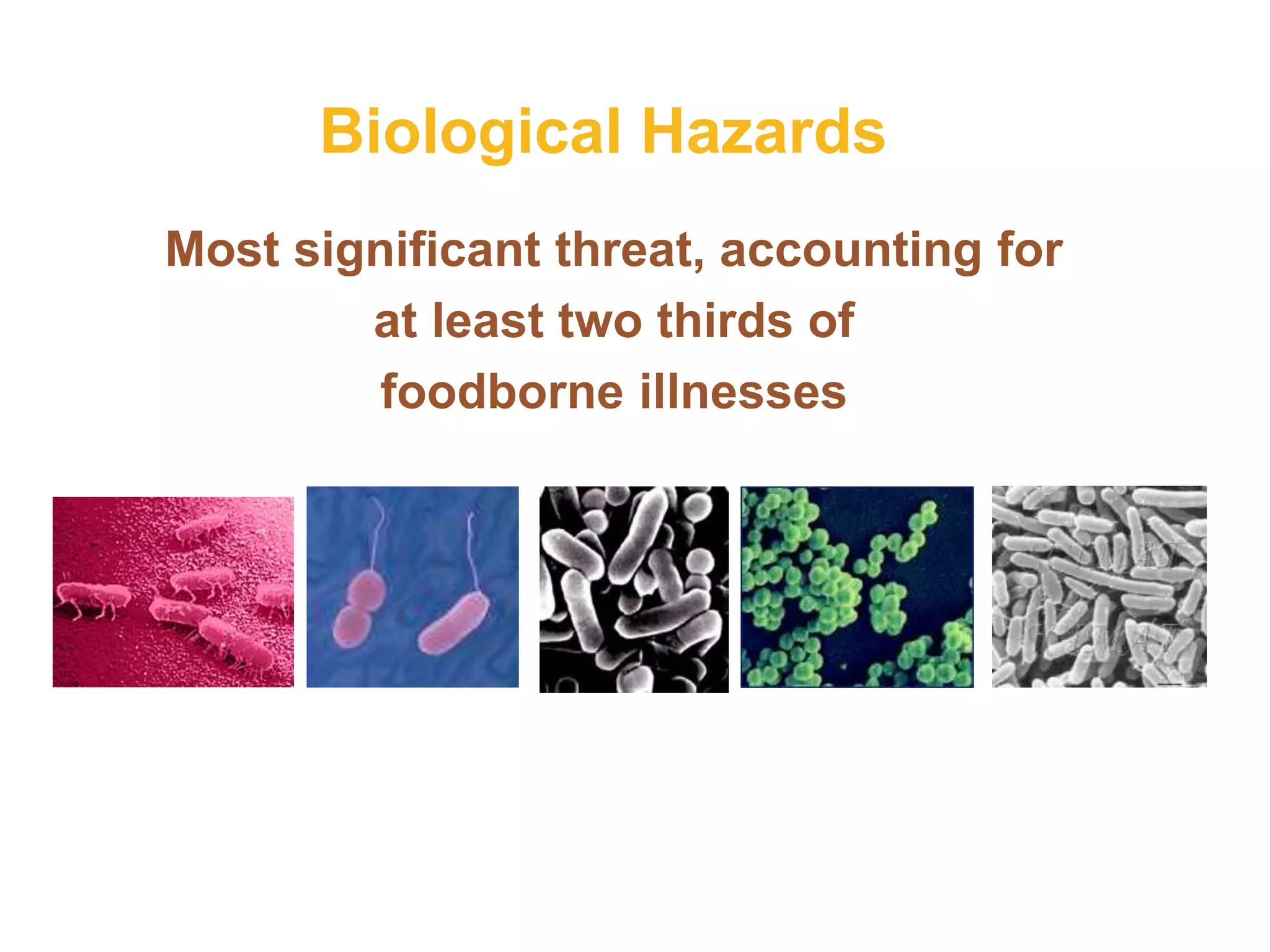 Biological Hazards

Most significant threat, accounting for at least two thirds of foodborne illnesses